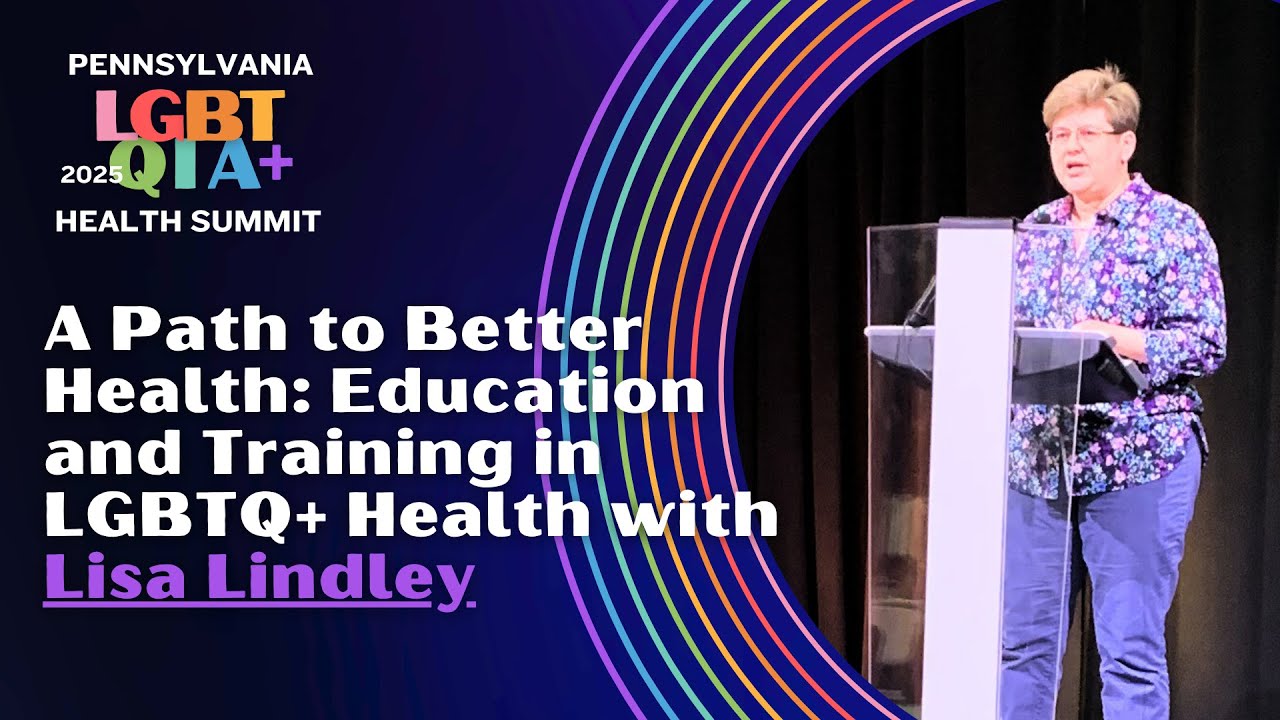 PENNSYLVANIA
LGBT
2025 QIA+
HEALTH SUMMIT

A Path to Better Health: Education and Training in LGBTQ+ Health with Lisa Lindley